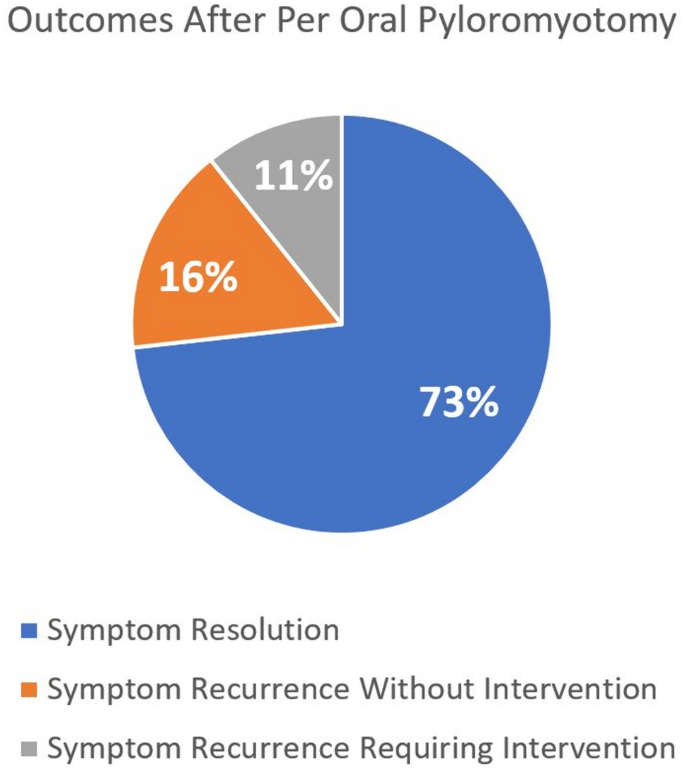 Outcomes After Per Oral Pyloromyotomy

11%

16%

73%

Symptom Resolution

Symptom Recurrence Without Intervention

Symptom Recurrence Requiring Intervention